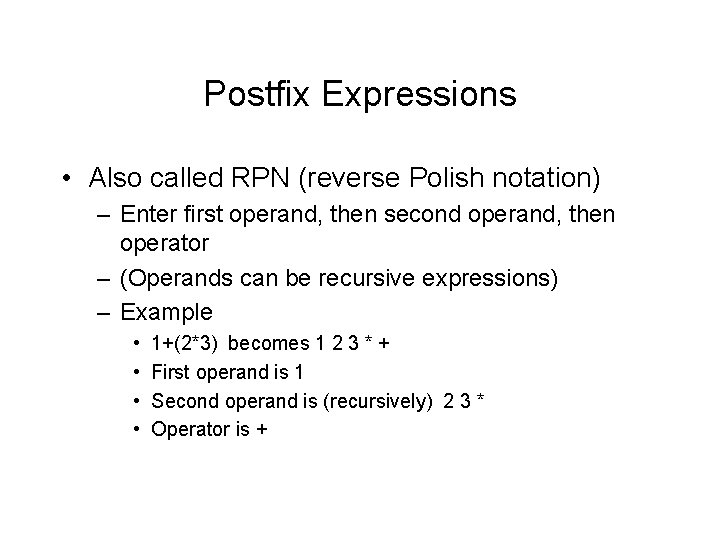 Postfix Expressions

• Also called RPN (reverse Polish notation)
– Enter first operand, then second operand, then operator
– (Operands can be recursive expressions)
– Example
• 1+(2*3) becomes 1 2 3 * +
• First operand is 1
• Second operand is (recursively) 2 3 *
• Operator is +